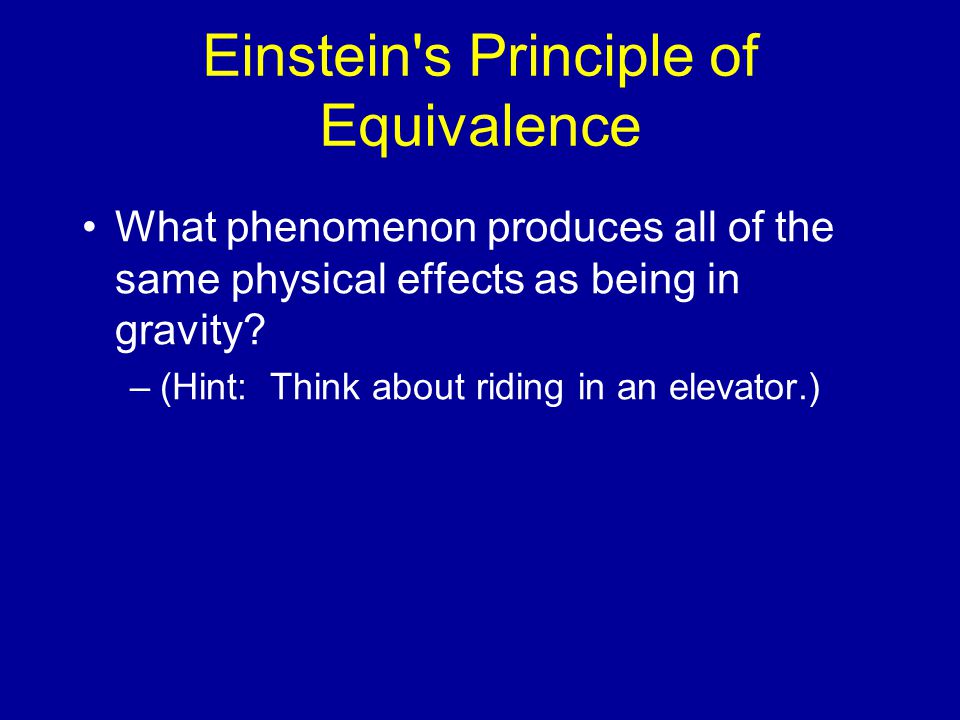 Einstein's Principle of Equivalence

• What phenomenon produces all of the same physical effects as being in gravity?

– (Hint: Think about riding in an elevator.)